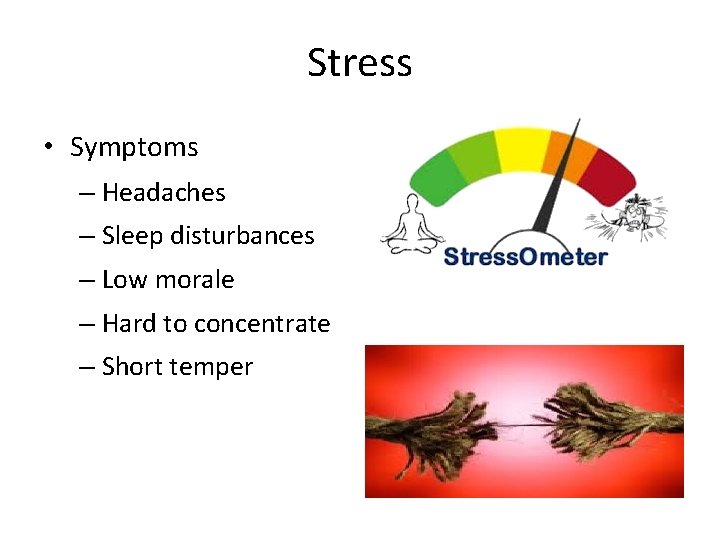 Stress

• Symptoms
– Headaches
– Sleep disturbances
– Low morale
– Hard to concentrate
– Short temper

StressOmeter